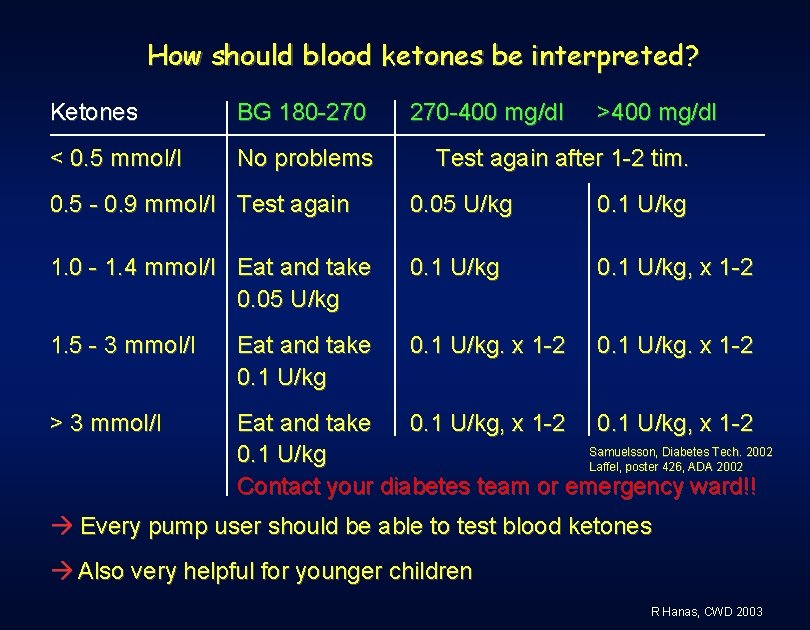 How should blood ketones be interpreted?

| Ketones | BG 180-270 | 270-400 mg/dl | >400 mg/dl |
|---|---|---|---|
| < 0.5 mmol/l | No problems | Test again after 1-2 tim. | |
| 0.5 - 0.9 mmol/l | Test again | 0.05 U/kg | 0.1 U/kg |
| 1.0 - 1.4 mmol/l | Eat and take 0.05 U/kg | 0.1 U/kg | 0.1 U/kg, x 1-2 |
| 1.5 - 3 mmol/l | Eat and take 0.1 U/kg | 0.1 U/kg. x 1-2 | 0.1 U/kg. x 1-2 |
| > 3 mmol/l | Eat and take 0.1 U/kg | 0.1 U/kg, x 1-2 | 0.1 U/kg, x 1-2 |

Samuelsson, Diabetes Tech. 2002
Laffel, poster 426, ADA 2002

Contact your diabetes team or emergency ward!!

→ Every pump user should be able to test blood ketones

→ Also very helpful for younger children

R Hanas, CWD 2003